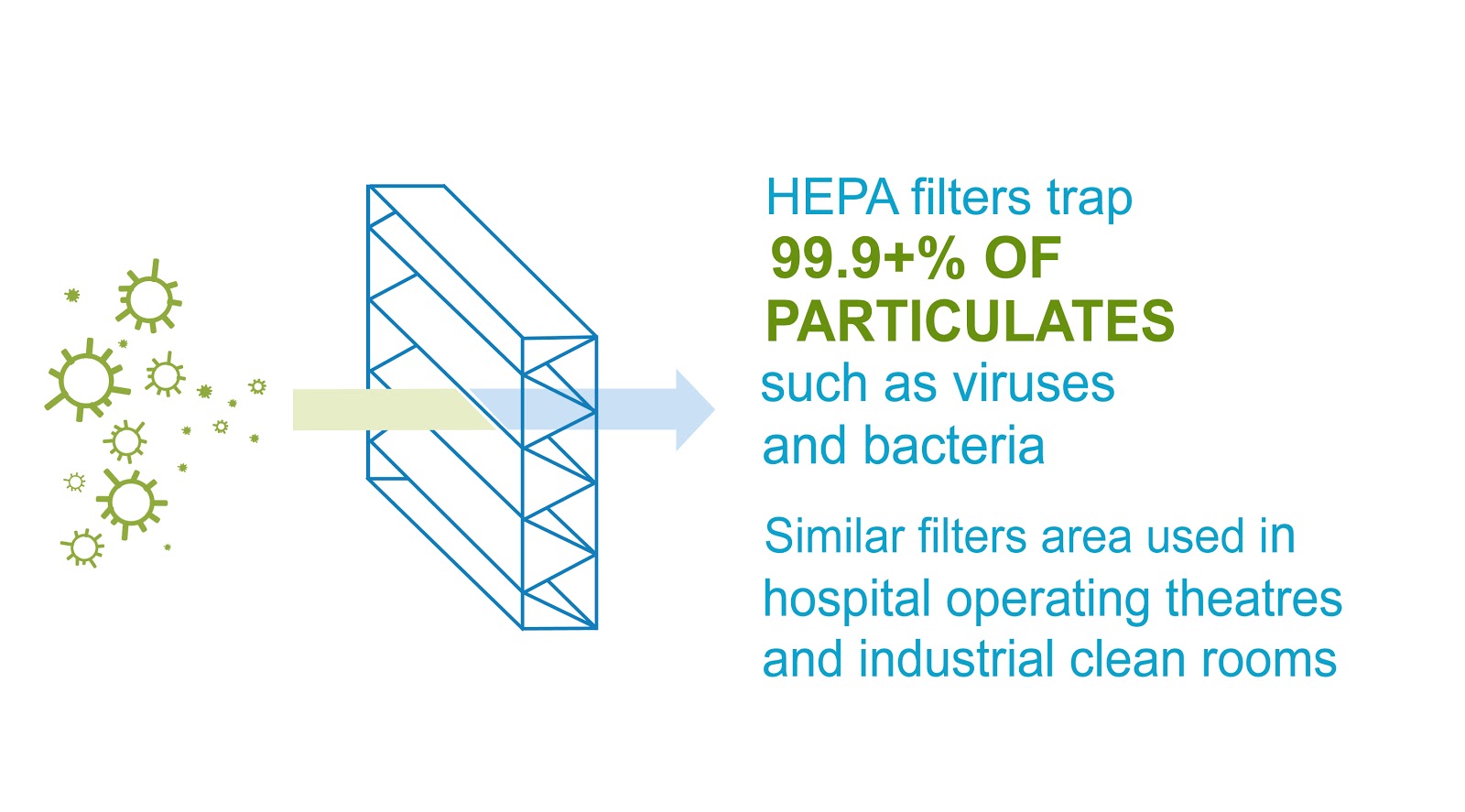 HEPA filters trap
99.9+% OF PARTICULATES
such as viruses and bacteria

Similar filters area used in hospital operating theatres and industrial clean rooms